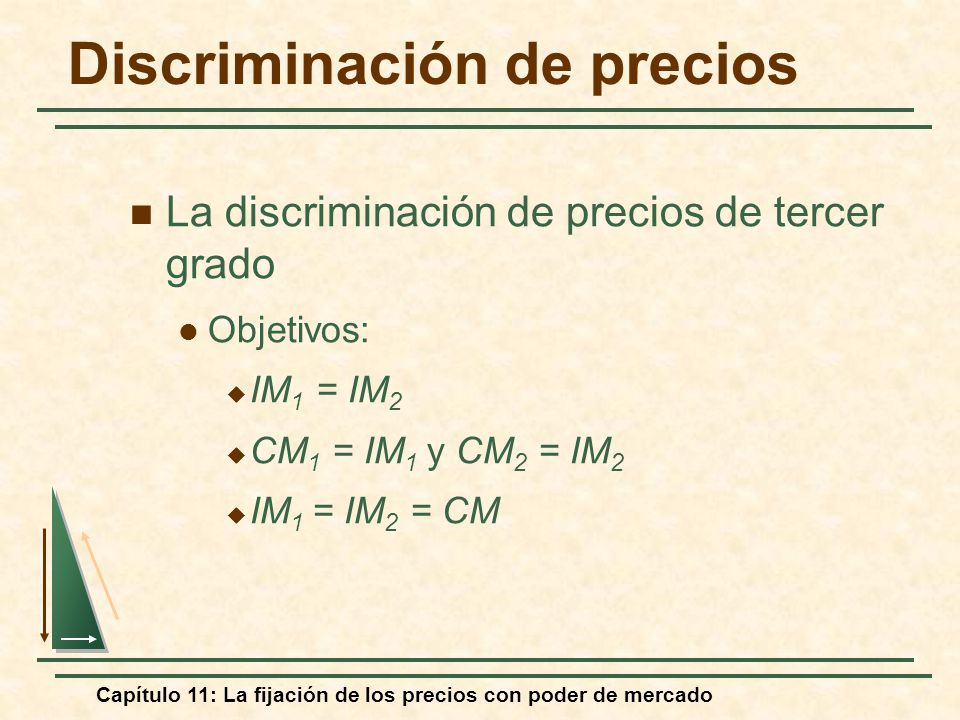 Discriminación de precios

La discriminación de precios de tercer grado

Objetivos:

$IM_1 = IM_2$

$CM_1 = IM_1$ y $CM_2 = IM_2$

$IM_1 = IM_2 = CM$

Capítulo 11: La fijación de los precios con poder de mercado